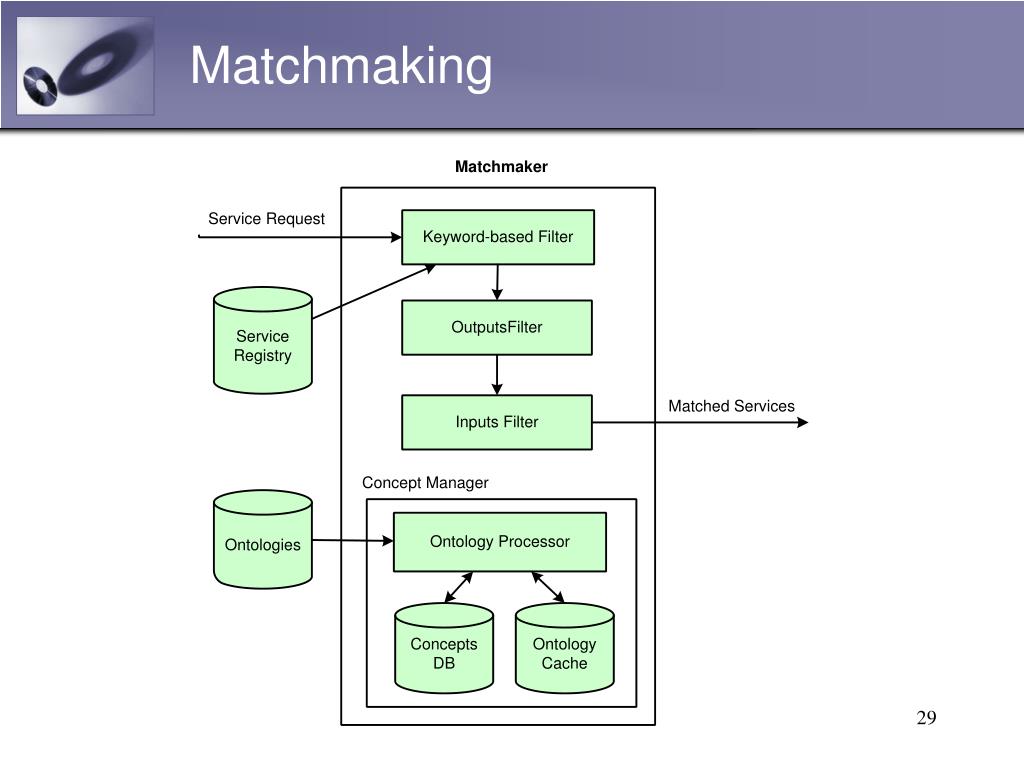 Matchmaking

Matchmaker

Service Request

Keyword-based Filter

Service Registry

OutputsFilter

Inputs Filter

Matched Services

Concept Manager

Ontologies

Ontology Processor

Concepts DB

Ontology Cache

29